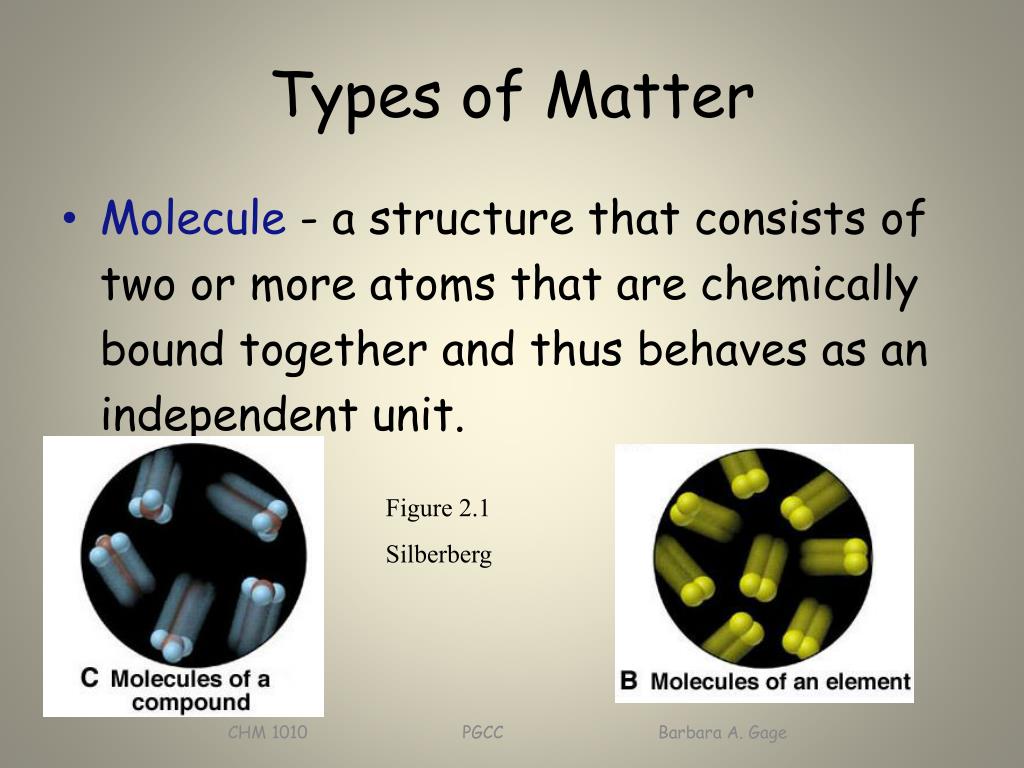 Types of Matter

• Molecule - a structure that consists of two or more atoms that are chemically bound together and thus behaves as an independent unit.

C Molecules of a compound

Figure 2.1
Silberberg

B Molecules of an element

CHM 1010 PGCC Barbara A. Gage